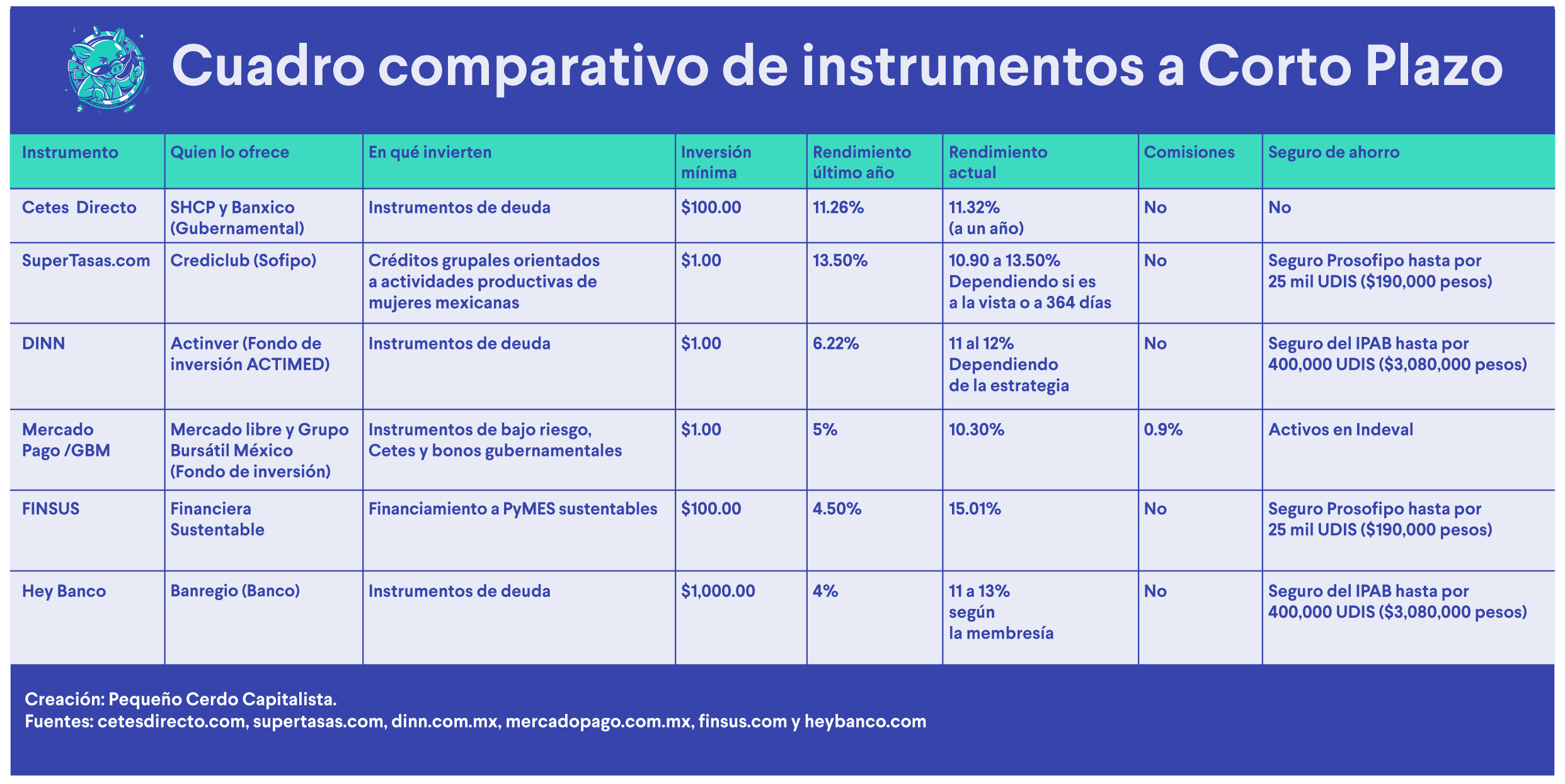 Cuadro comparativo de instrumentos a Corto Plazo

| Instrumento | Quien lo ofrece | En qué invierten | Inversión mínima | Rendimiento último año | Rendimiento actual | Comisiones | Seguro de ahorro |
|---|---|---|---|---|---|---|---|
| Cetes Directo | SHCP y Banxico (Gubernamental) | Instrumentos de deuda | \$100.00 | 11.26% | 11.32% (a un año) | No | No |
| SuperTasas.com | Crediclub (Sofipo) | Créditos grupales orientados a actividades productivas de mujeres mexicanas | \$1.00 | 13.50% | 10.90 a 13.50% Dependiendo si es a la vista o a 364 días | No | Seguro Prosofipo hasta por 25 mil UDIS (\$190,000 pesos) |
| DINN | Actinver (Fondo de inversión ACTIMED) | Instrumentos de deuda | \$1.00 | 6.22% | 11 al 12% Dependiendo de la estrategia | No | Seguro del IPAB hasta por 400,000 UDIS (\$3,080,000 pesos) |
| Mercado Pago /GBM | Mercado libre y Grupo Bursátil México (Fondo de inversión) | Instrumentos de bajo riesgo, Cetes y bonos gubernamentales | \$1.00 | 5% | 10.30% | 0.9% | Activos en Indeval |
| FINSUS | Financiera Sustentable | Financiamiento a PyMES sustentables | \$100.00 | 4.50% | 15.01% | No | Seguro Prosofipo hasta por 25 mil UDIS (\$190,000 pesos) |
| Hey Banco | Banregio (Banco) | Instrumentos de deuda | \$1,000.00 | 4% | 11 a 13% según la membresía | No | Seguro del IPAB hasta por 400,000 UDIS (\$3,080,000 pesos) |

Creación: Pequeño Cerdo Capitalista.
Fuentes: cetesdirecto.com, supertasas.com, dinn.com.mx, mercadopago.com.mx, finsus.com y heybanco.com